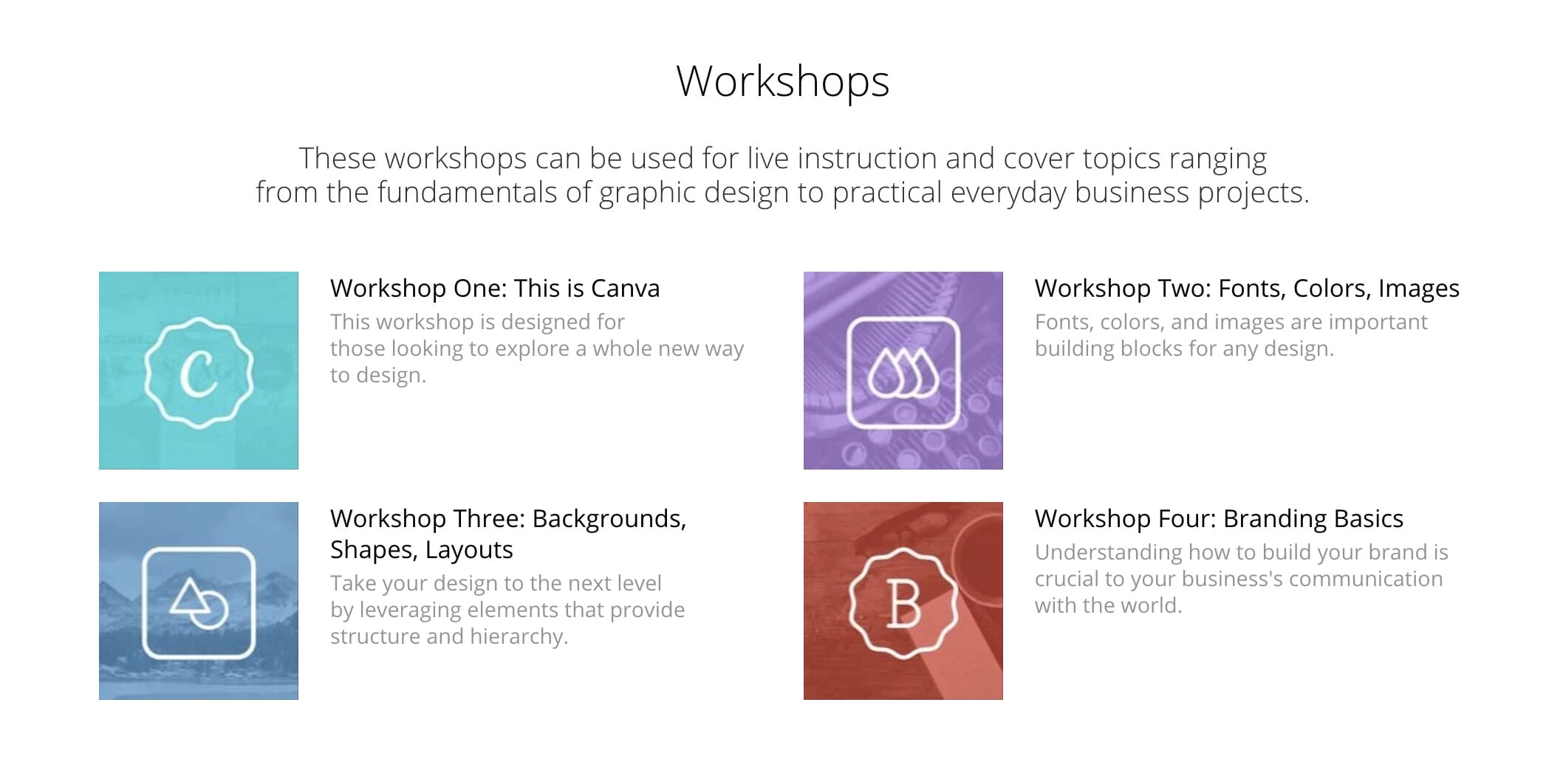 Workshops

These workshops can be used for live instruction and cover topics ranging from the fundamentals of graphic design to practical everyday business projects.

C

Workshop One: This is Canva
This workshop is designed for those looking to explore a whole new way to design.

Workshop Two: Fonts, Colors, Images
Fonts, colors, and images are important building blocks for any design.

Workshop Three: Backgrounds, Shapes, Layouts
Take your design to the next level by leveraging elements that provide structure and hierarchy.

B

Workshop Four: Branding Basics
Understanding how to build your brand is crucial to your business's communication with the world.